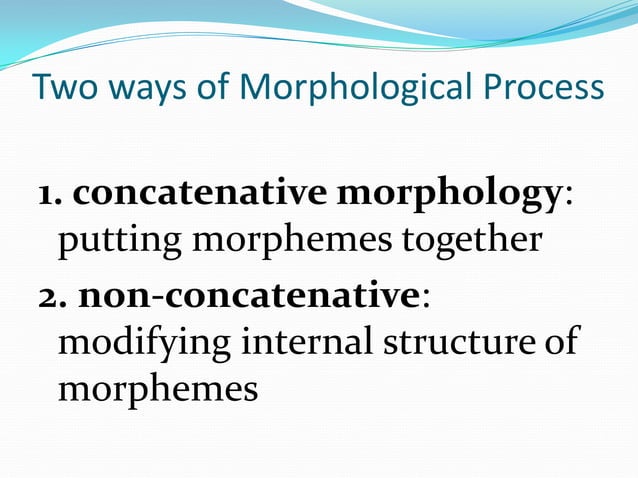 Two ways of Morphological Process

1. concatenative morphology: putting morphemes together

2. non-concatenative: modifying internal structure of morphemes